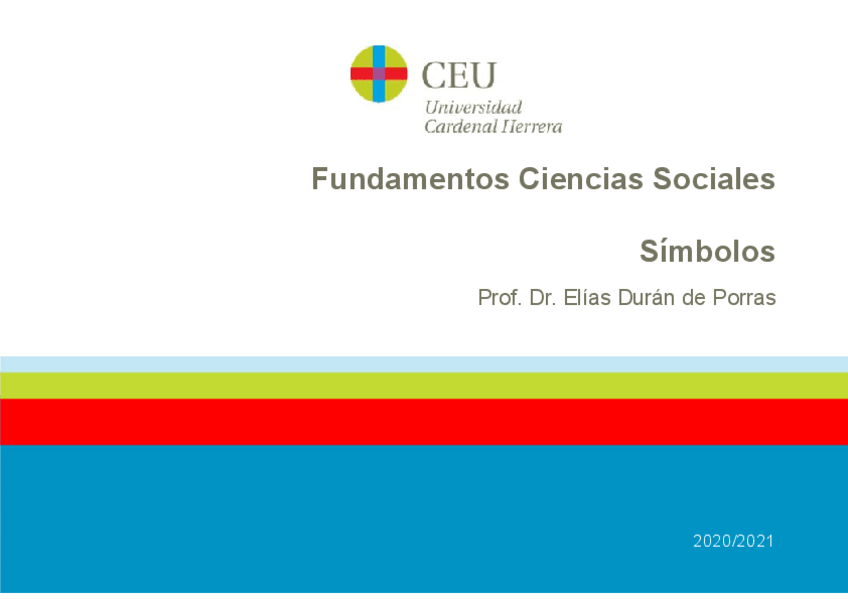 CEU
Universidad
Cardenal Herrera

Fundamentos Ciencias Sociales

Símbolos

Prof. Dr. Elías Durán de Porras

2020/2021